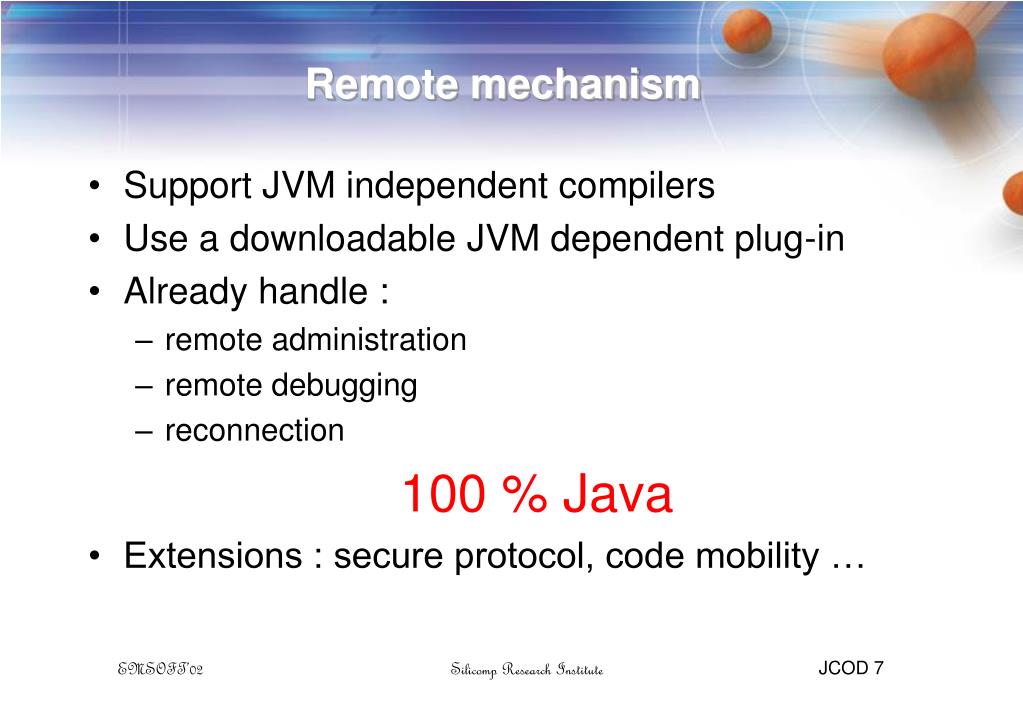 Remote mechanism

• Support JVM independent compilers
• Use a downloadable JVM dependent plug-in
• Already handle :
– remote administration
– remote debugging
– reconnection

100 % Java

• Extensions : secure protocol, code mobility …

EMSOFT'02

Silicomp Research Institute

JCOD 7